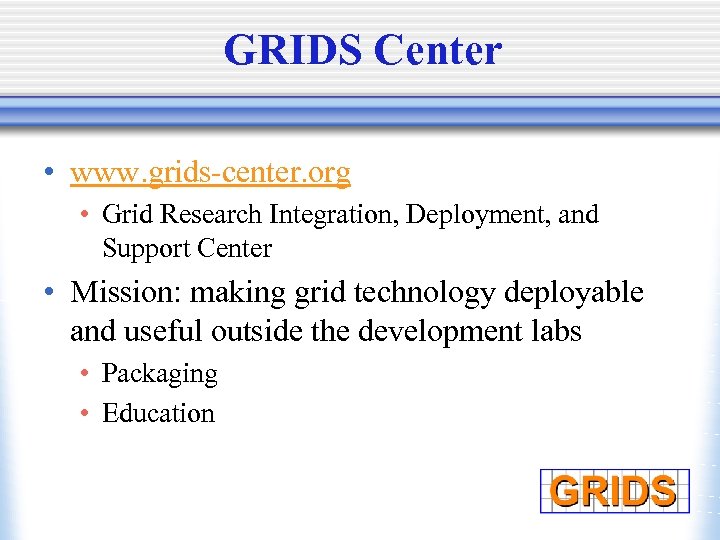 GRIDS Center

• www.grids-center.org
  • Grid Research Integration, Deployment, and Support Center
• Mission: making grid technology deployable and useful outside the development labs
  • Packaging
  • Education

GRIDS